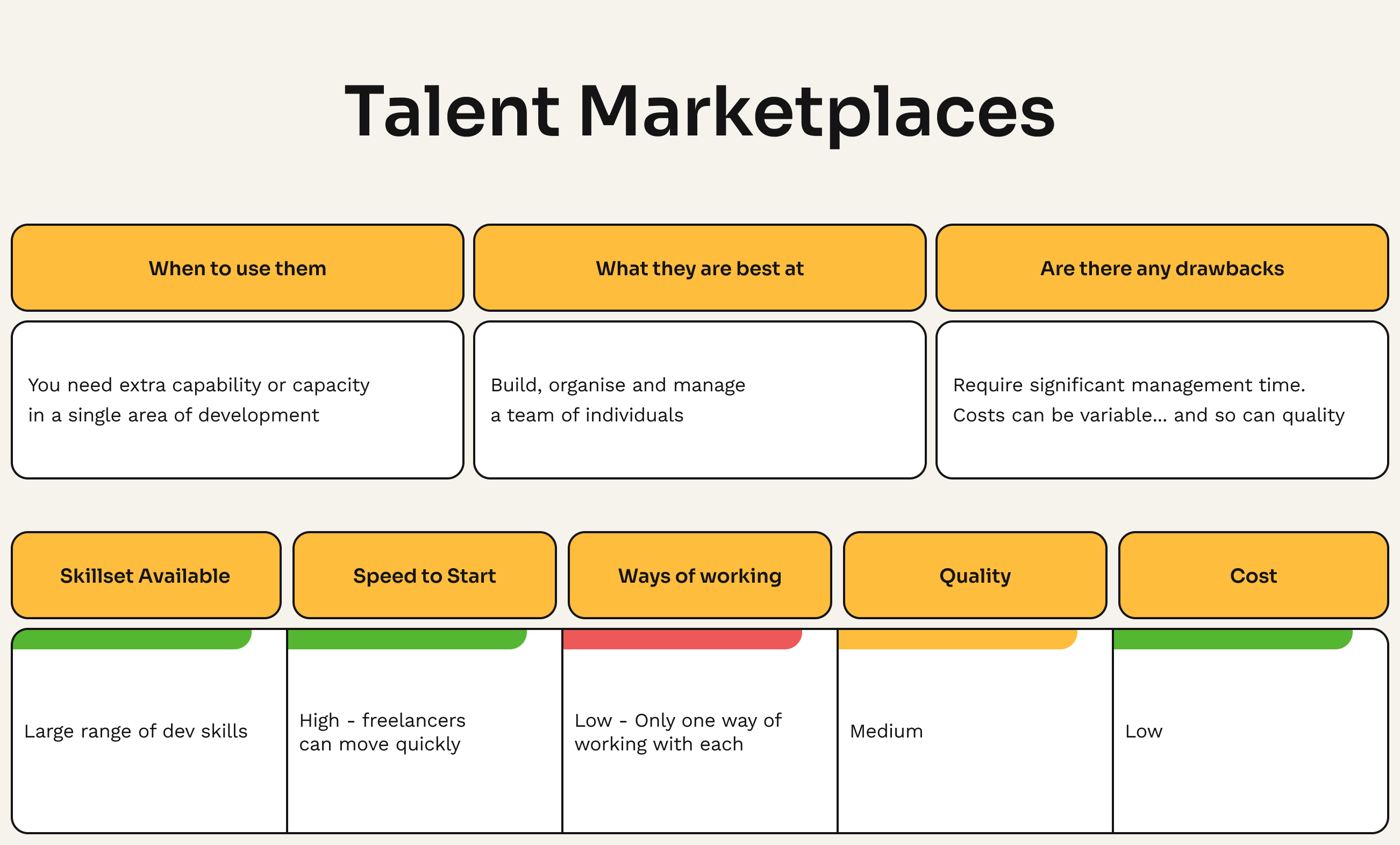 Talent Marketplaces

| When to use them | What they are best at | Are there any drawbacks |
|---|---|---|
| You need extra capability or capacity in a single area of development | Build, organise and manage a team of individuals | Require significant management time. Costs can be variable... and so can quality |

| Skillset Available | Speed to Start | Ways of working | Quality | Cost |
|---|---|---|---|---|
| Large range of dev skills | High - freelancers can move quickly | Low - Only one way of working with each | Medium | Low |